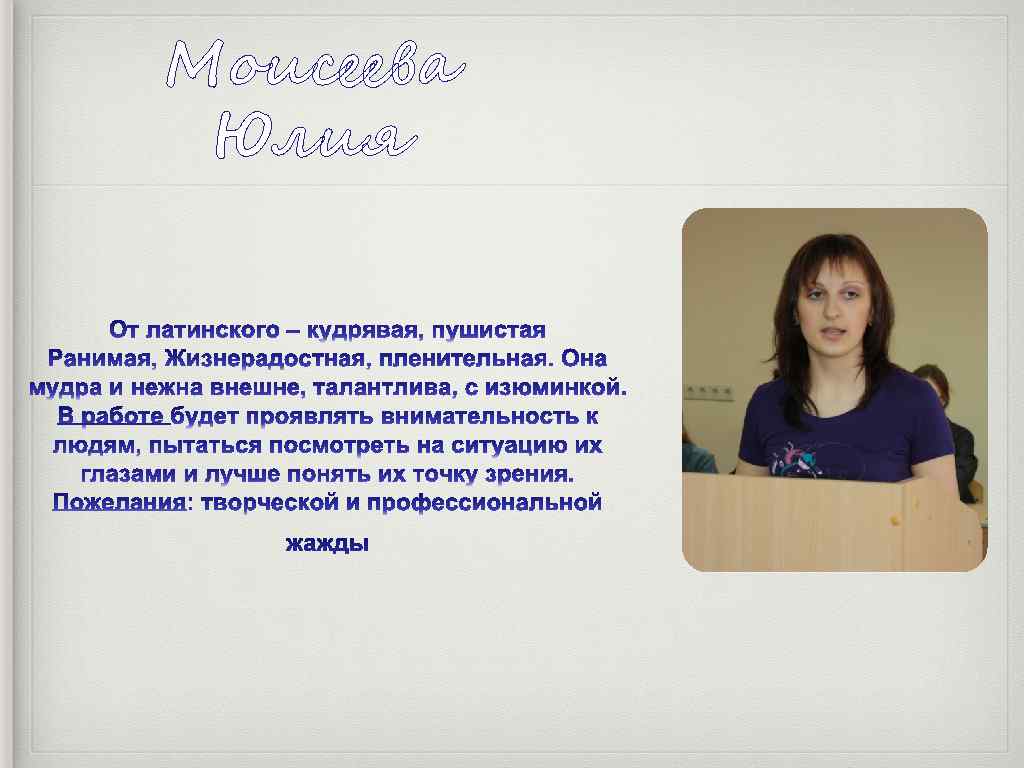 Моисеева Юлия

От латинского – кудрявая, пушистая Ранимая, Жизнерадостная, пленительная. Она мудра и нежна внешне, талантлива, с изюминкой. В работе будет проявлять внимательность к людям, пытаться посмотреть на ситуацию их глазами и лучше понять их точку зрения. Пожелания: творческой и профессиональной

жажды